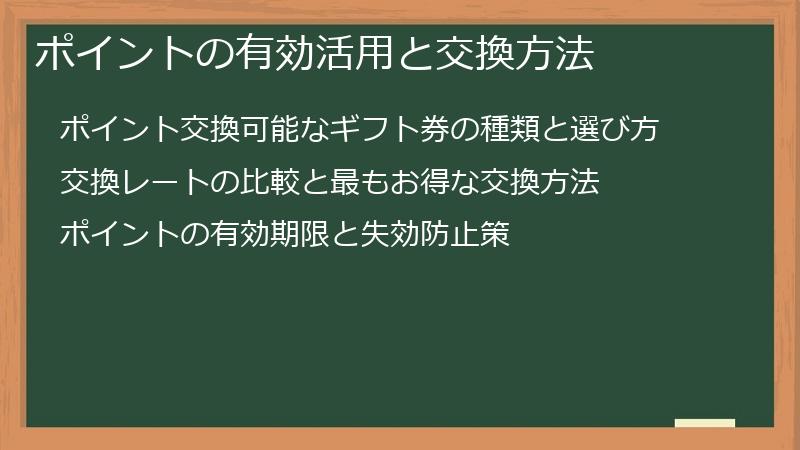 ポイントの有効活用と交換方法

ポイント交換可能なギフト券の種類と選び方

交換レートの比較と最もお得な交換方法

ポイントの有効期限と失効防止策